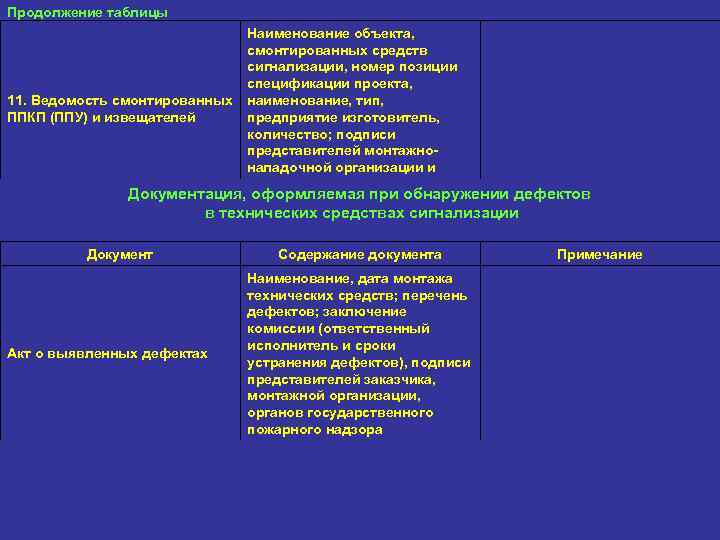 Продолжение таблицы

| | | |
|---|---|---|
| 11. Ведомость смонтированных ППКП (ППУ) и извещателей | Наименование объекта, смонтированных средств сигнализации, номер позиции спецификации проекта, наименование, тип, предприятие изготовитель, количество; подписи представителей монтажно-наладочной организации и | |

Документация, оформляемая при обнаружении дефектов в технических средствах сигнализации

| Документ | Содержание документа | Примечание |
|---|---|---|
| Акт о выявленных дефектах | Наименование, дата монтажа технических средств; перечень дефектов; заключение комиссии (ответственный исполнитель и сроки устранения дефектов), подписи представителей заказчика, монтажной организации, органов государственного пожарного надзора | |